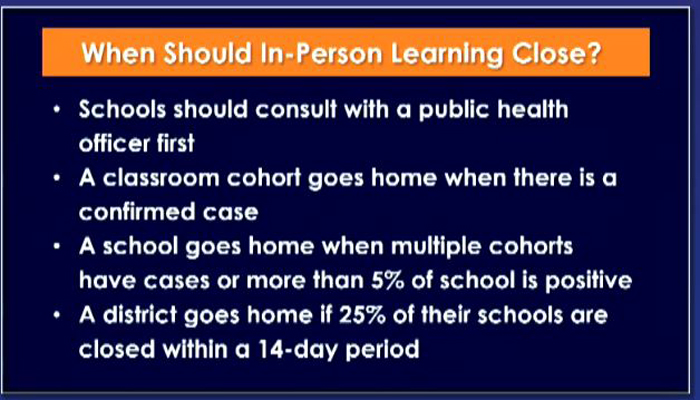 When Should In-Person Learning Close?

• Schools should consult with a public health officer first
• A classroom cohort goes home when there is a confirmed case
• A school goes home when multiple cohorts have cases or more than 5% of school is positive
• A district goes home if 25% of their schools are closed within a 14-day period